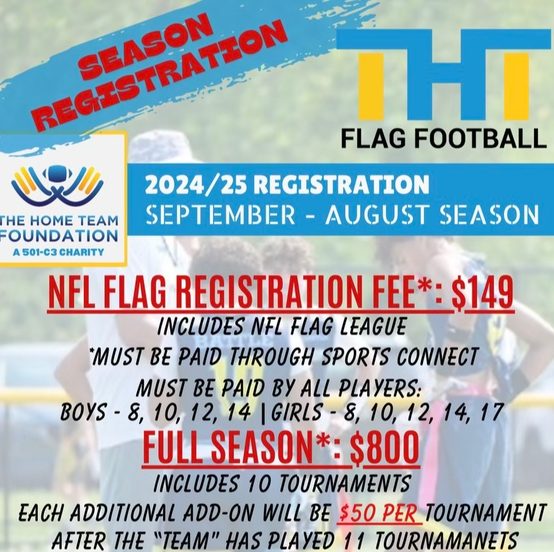 SEASON REGISTRATION

THT

FLAG FOOTBALL

THE HOME TEAM FOUNDATION
A 501-C3 CHARITY

2024/25 REGISTRATION
SEPTEMBER - AUGUST SEASON

NFL FLAG REGISTRATION FEE*: $149
INCLUDES NFL FLAG LEAGUE
*MUST BE PAID THROUGH SPORTS CONNECT
MUST BE PAID BY ALL PLAYERS:
BOYS - 8, 10, 12, 14 | GIRLS - 8, 10, 12, 14, 17

FULL SEASON*: $800
INCLUDES 10 TOURNAMENTS
EACH ADDITIONAL ADD-ON WILL BE $50 PER TOURNAMENT
AFTER THE "TEAM" HAS PLAYED 11 TOURNAMANETS